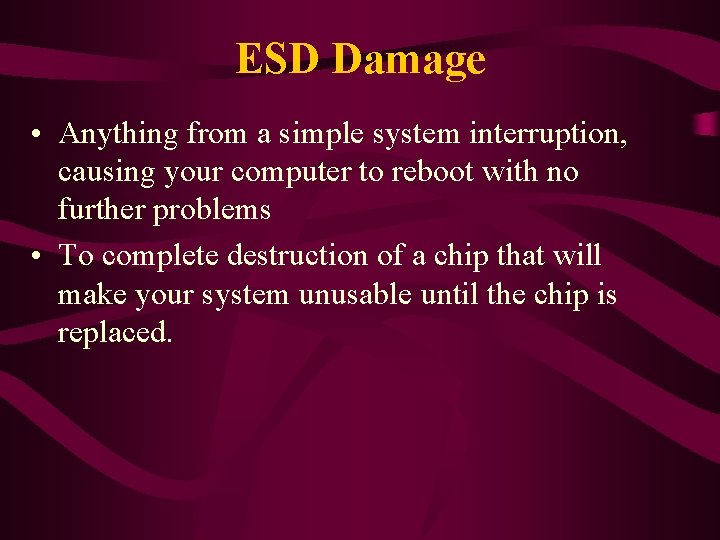 ESD Damage

• Anything from a simple system interruption, causing your computer to reboot with no further problems

• To complete destruction of a chip that will make your system unusable until the chip is replaced.